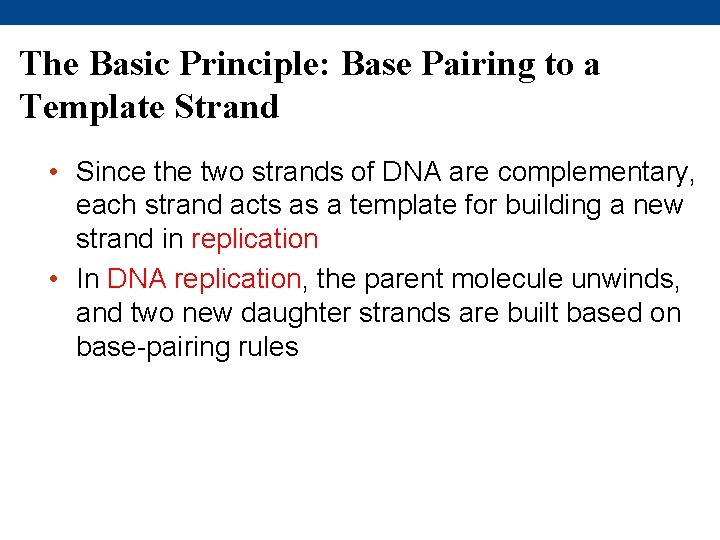 The Basic Principle: Base Pairing to a Template Strand

• Since the two strands of DNA are complementary, each strand acts as a template for building a new strand in replication

• In DNA replication, the parent molecule unwinds, and two new daughter strands are built based on base-pairing rules